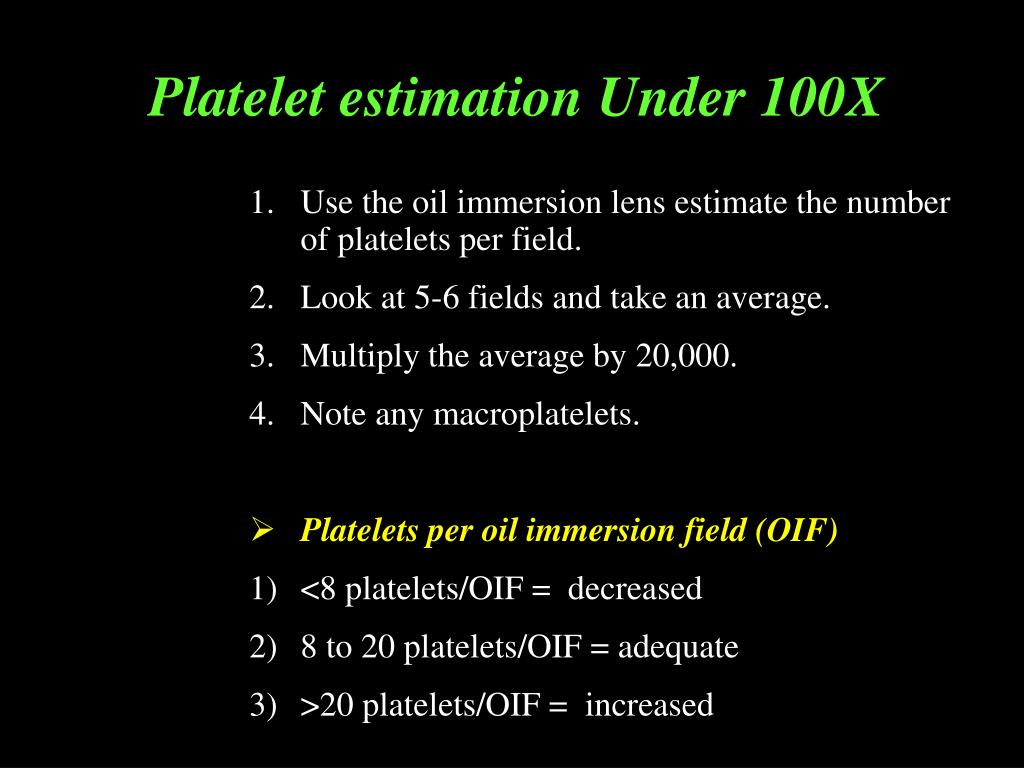 Platelet estimation Under 100X

1. Use the oil immersion lens estimate the number of platelets per field.
2. Look at 5-6 fields and take an average.
3. Multiply the average by 20,000.
4. Note any macroplatelets.

➢ Platelets per oil immersion field (OIF)
1) <8 platelets/OIF = decreased
2) 8 to 20 platelets/OIF = adequate
3) >20 platelets/OIF = increased